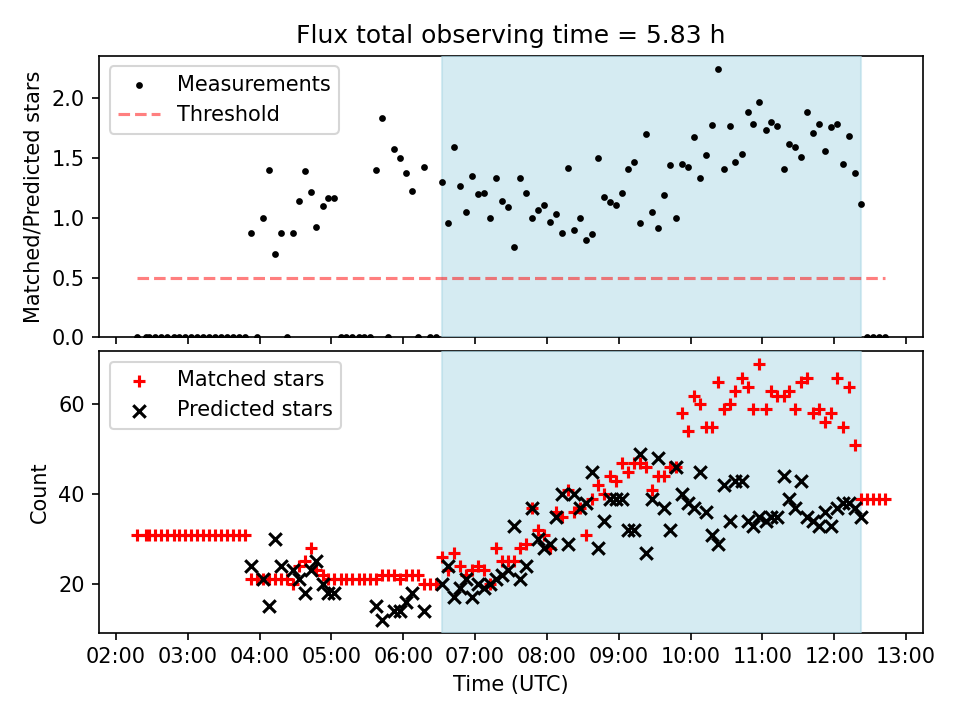 Flux total observing time = 5.83 h

Measurements
Threshold

Matched/Predicted stars

2.0
1.5
1.0
0.5
0.0

Matched stars
Predicted stars

Count

60
40
20

02:00 03:00 04:00 05:00 06:00 07:00 08:00 09:00 10:00 11:00 12:00 13:00

Time (UTC)